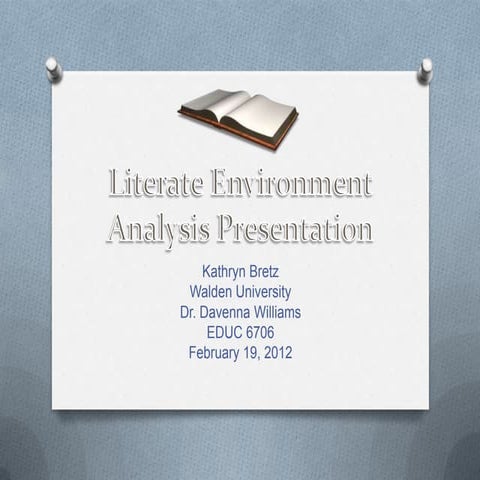 Literate Environment Analysis Presentation

Kathryn Bretz
Walden University
Dr. Davenna Williams
EDUC 6706
February 19, 2012